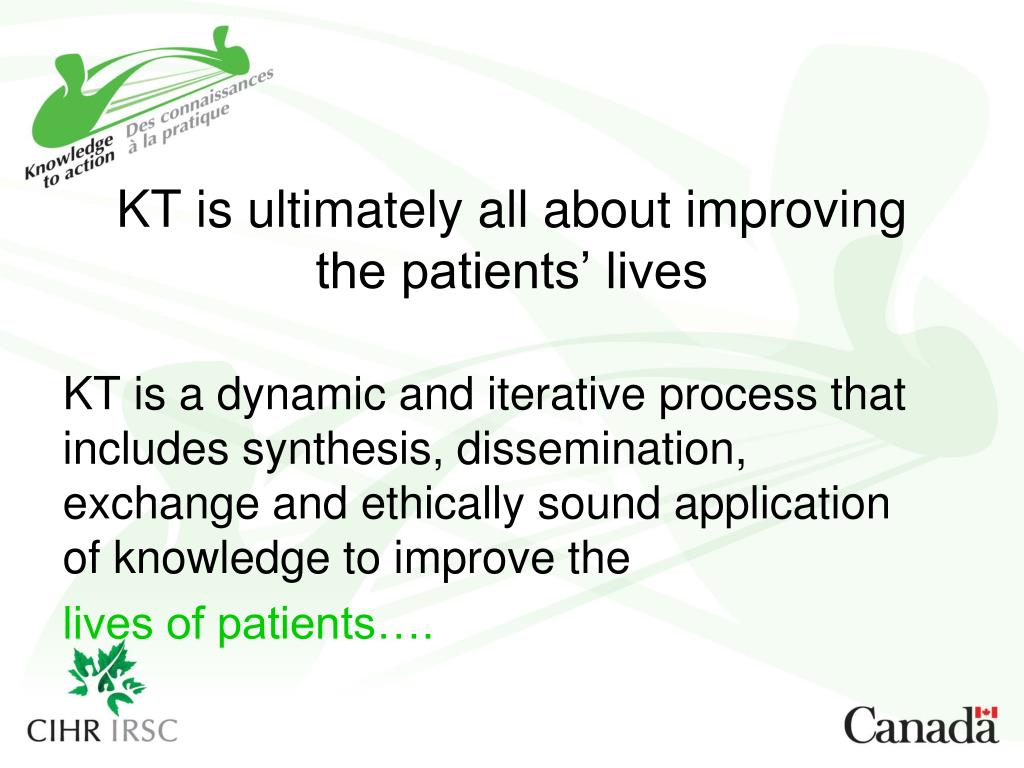 Knowledge to action
Des connaissances à la pratique

KT is ultimately all about improving the patients’ lives

KT is a dynamic and iterative process that includes synthesis, dissemination, exchange and ethically sound application of knowledge to improve the lives of patients….

CIHR IRSC

Canada